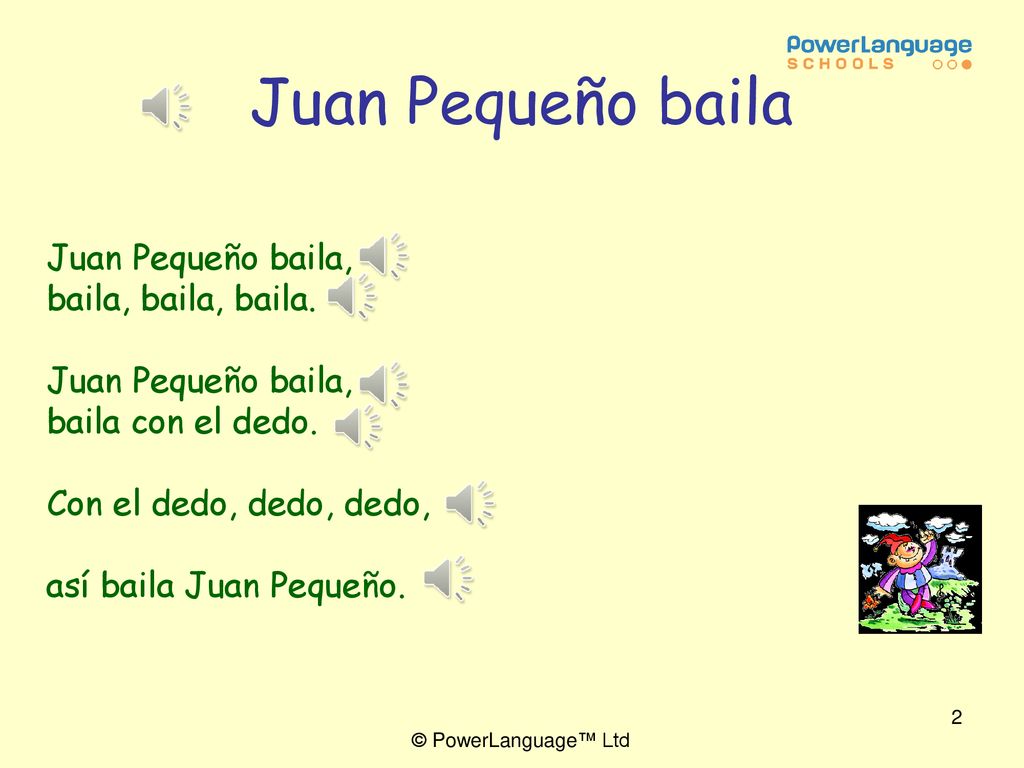 PowerLanguage
SCHOOLS

Juan Pequeño baila

Juan Pequeño baila,
baila, baila, baila.

Juan Pequeño baila,
baila con el dedo.

Con el dedo, dedo, dedo,

así baila Juan Pequeño.

2

© PowerLanguage™ Ltd